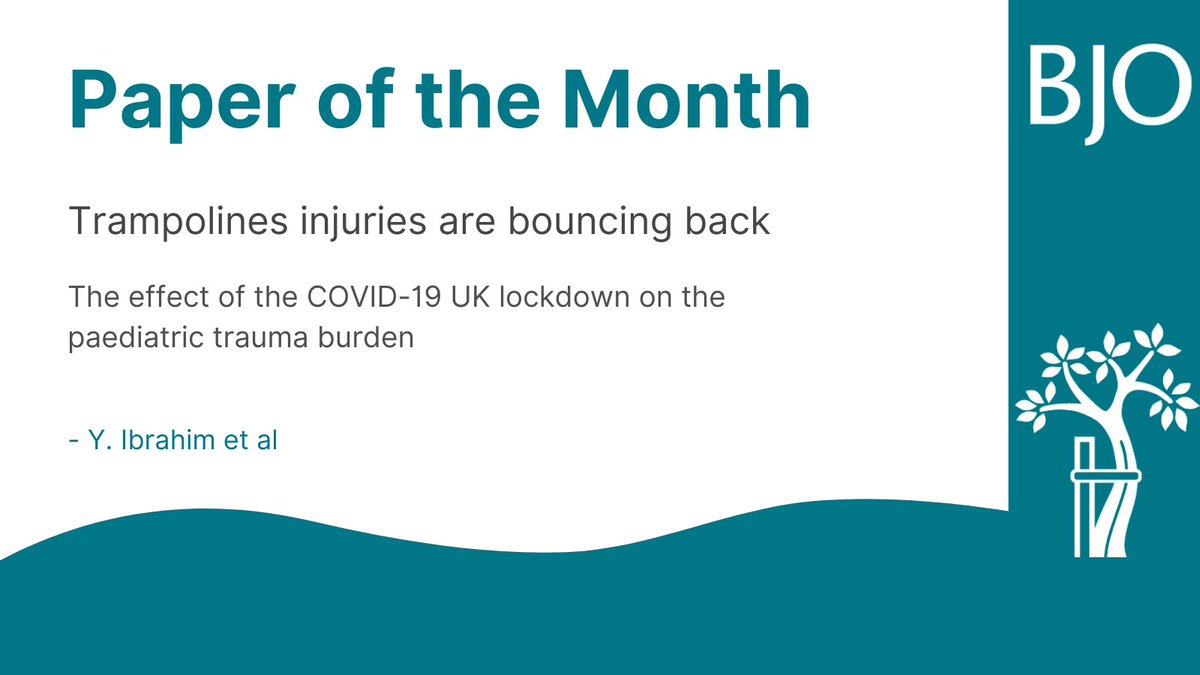 Paper of the Month

Trampolines injuries are bouncing back

The effect of the COVID-19 UK lockdown on the paediatric trauma burden

- Y. Ibrahim et al

BJO